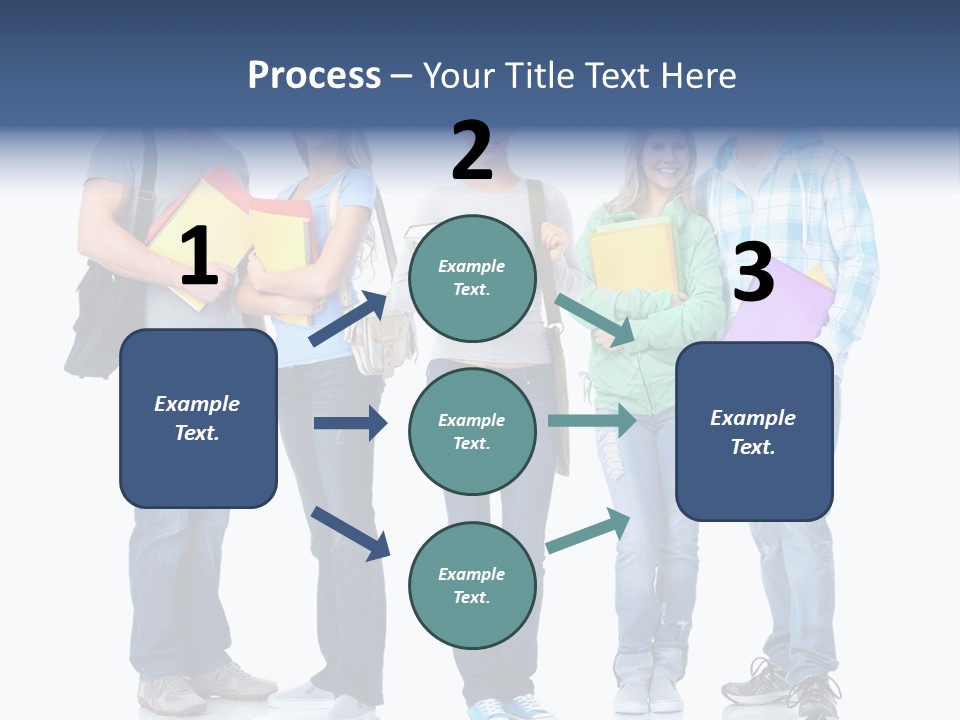 Process – Your Title Text Here

1

Example Text.

2

Example Text.

Example Text.

Example Text.

3

Example Text.